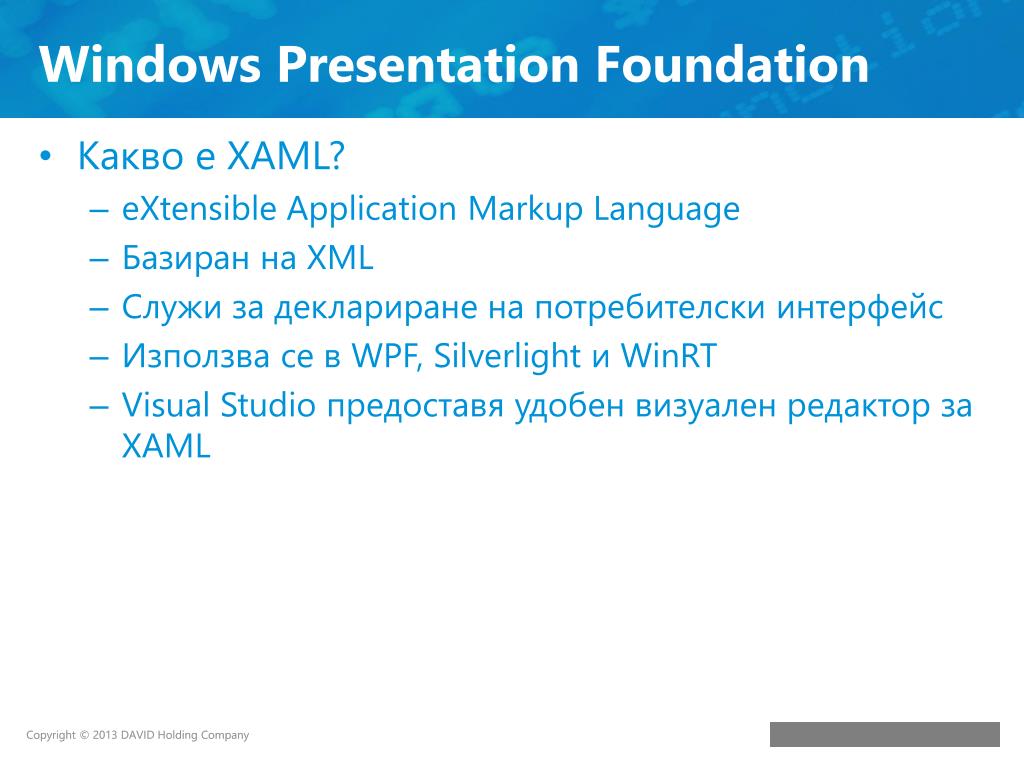 Windows Presentation Foundation

• Какво е XAML?
– eXtensible Application Markup Language
– Базиран на XML
– Служи за деклариране на потребителски интерфейс
– Използва се в WPF, Silverlight и WinRT
– Visual Studio предоставя удобен визуален редактор за XAML

Copyright © 2013 DAVID Holding Company